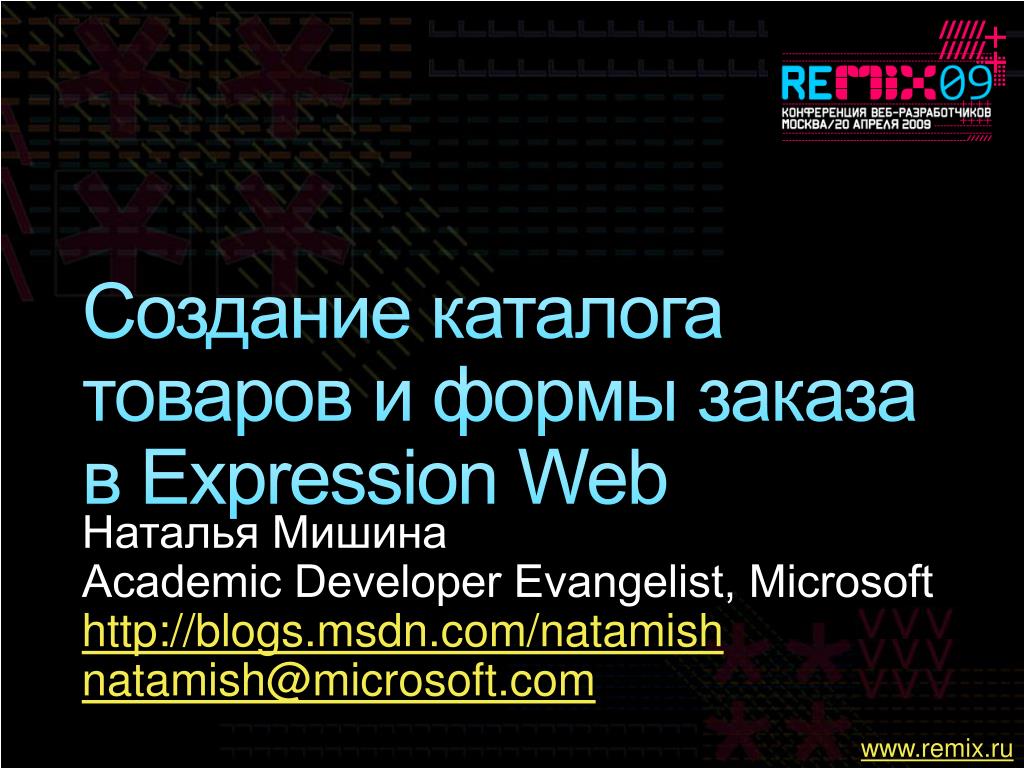 REMIX09
КОНФЕРЕНЦИЯ ВЕБ-РАЗРАБОТЧИКОВ
МОСКВА/20 АПРЕЛЯ 2009

Создание каталога товаров и формы заказа в Expression Web

Наталья Мишина
Academic Developer Evangelist, Microsoft
http://blogs.msdn.com/natamish
natamish@microsoft.com

www.remix.ru